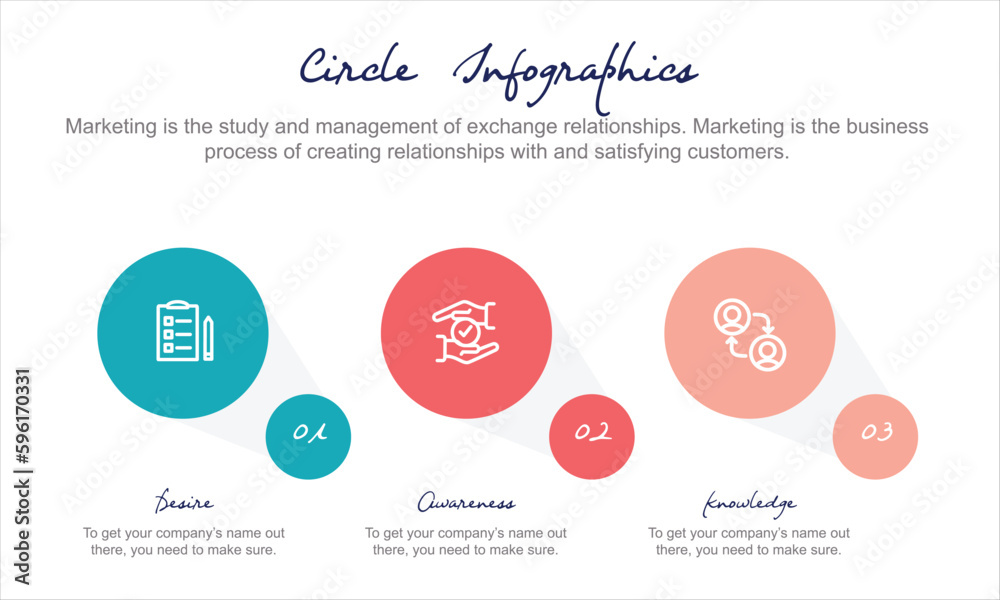 Circle Infographics

Marketing is the study and management of exchange relationships. Marketing is the business process of creating relationships with and satisfying customers.

01

Desire

To get your company's name out there, you need to make sure.

02

Awareness

To get your company's name out there, you need to make sure.

03

Knowledge

To get your company's name out there, you need to make sure.

Adobe Stock | #596170331